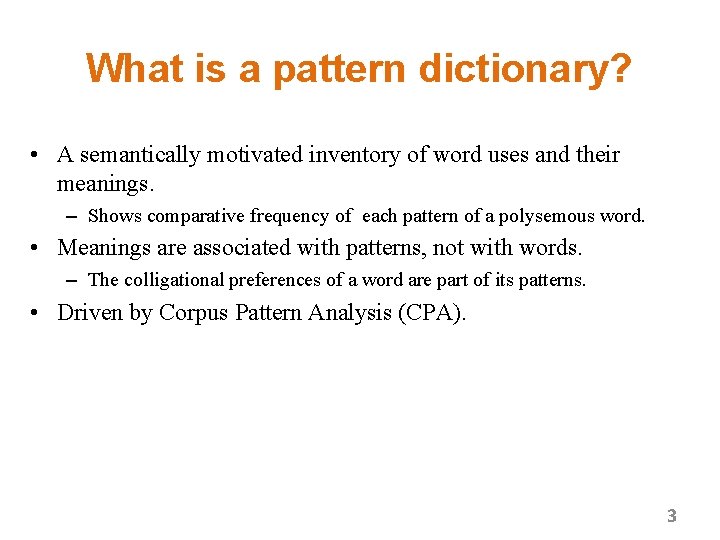 What is a pattern dictionary?

• A semantically motivated inventory of word uses and their meanings.

– Shows comparative frequency of each pattern of a polysemous word.

• Meanings are associated with patterns, not with words.

– The colligational preferences of a word are part of its patterns.

• Driven by Corpus Pattern Analysis (CPA).

3